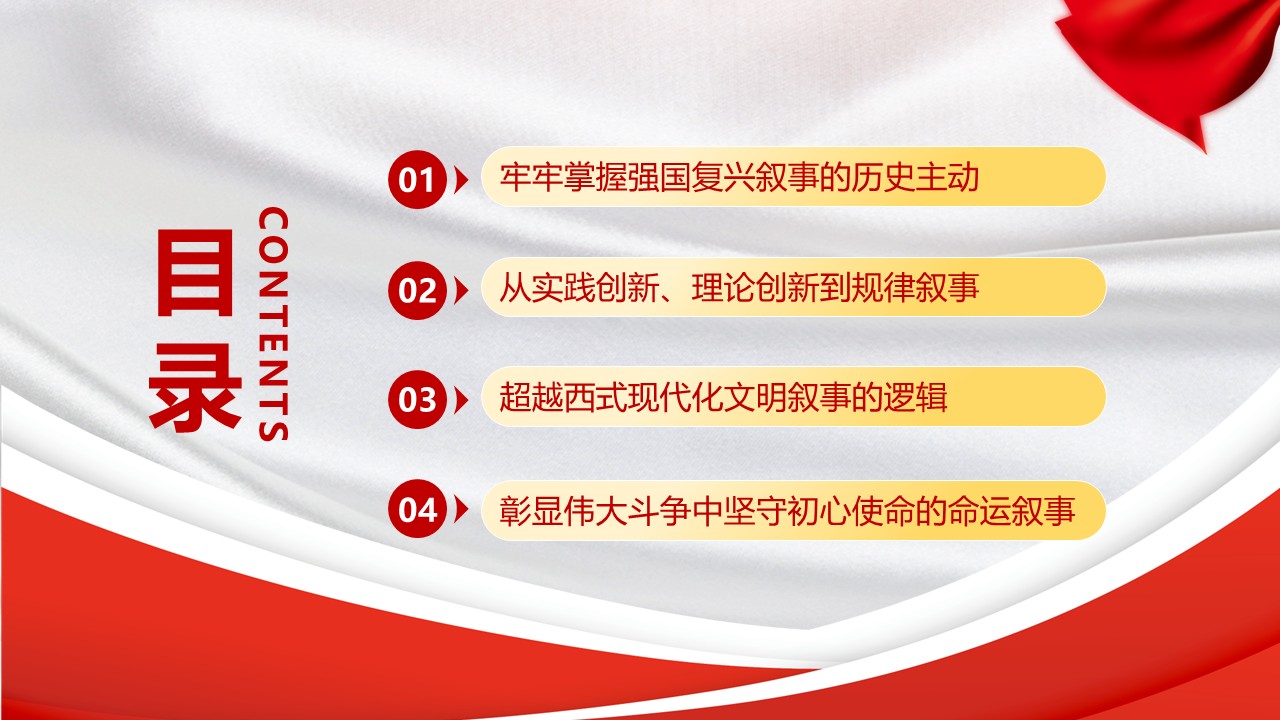 目录

CONTENTS

01 牢牢掌握强国复兴叙事的历史主动

02 从实践创新、理论创新到规律叙事

03 超越西式现代化文明叙事的逻辑

04 彰显伟大斗争中坚守初心使命的命运叙事